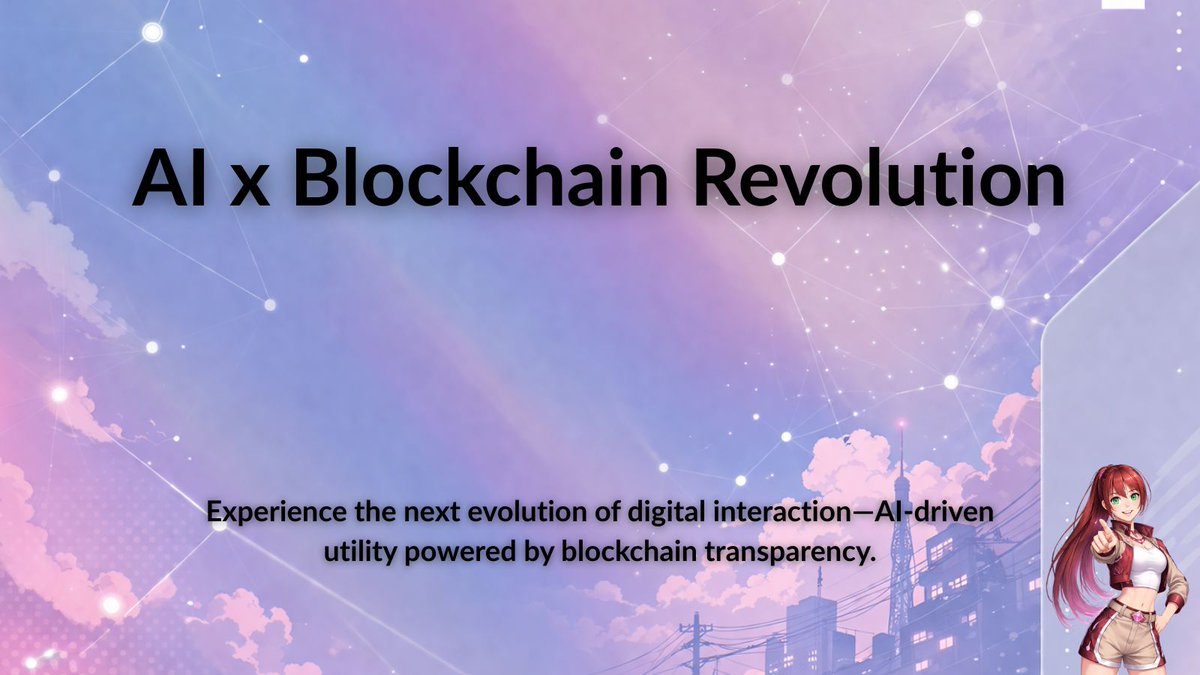 AI x Blockchain Revolution

Experience the next evolution of digital interaction—AI-driven utility powered by blockchain transparency.